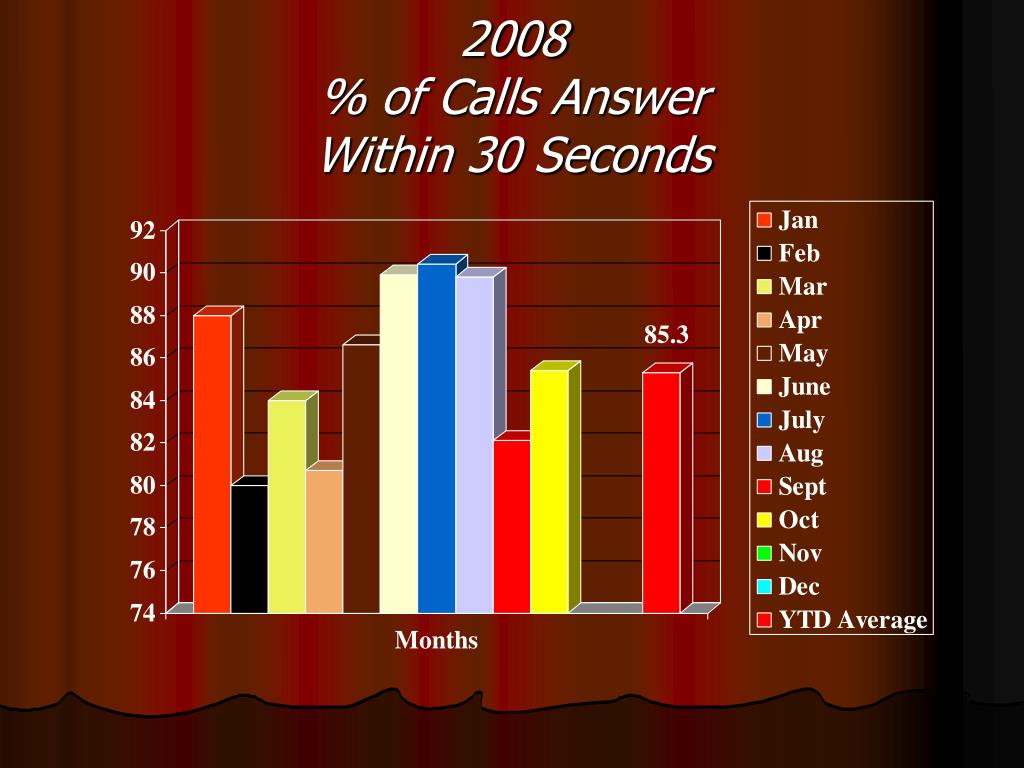 2008
% of Calls Answer
Within 30 Seconds

92
90
88
86
84
82
80
78
76
74

85.3

Months

Jan
Feb
Mar
Apr
May
June
July
Aug
Sept
Oct
Nov
Dec
YTD Average